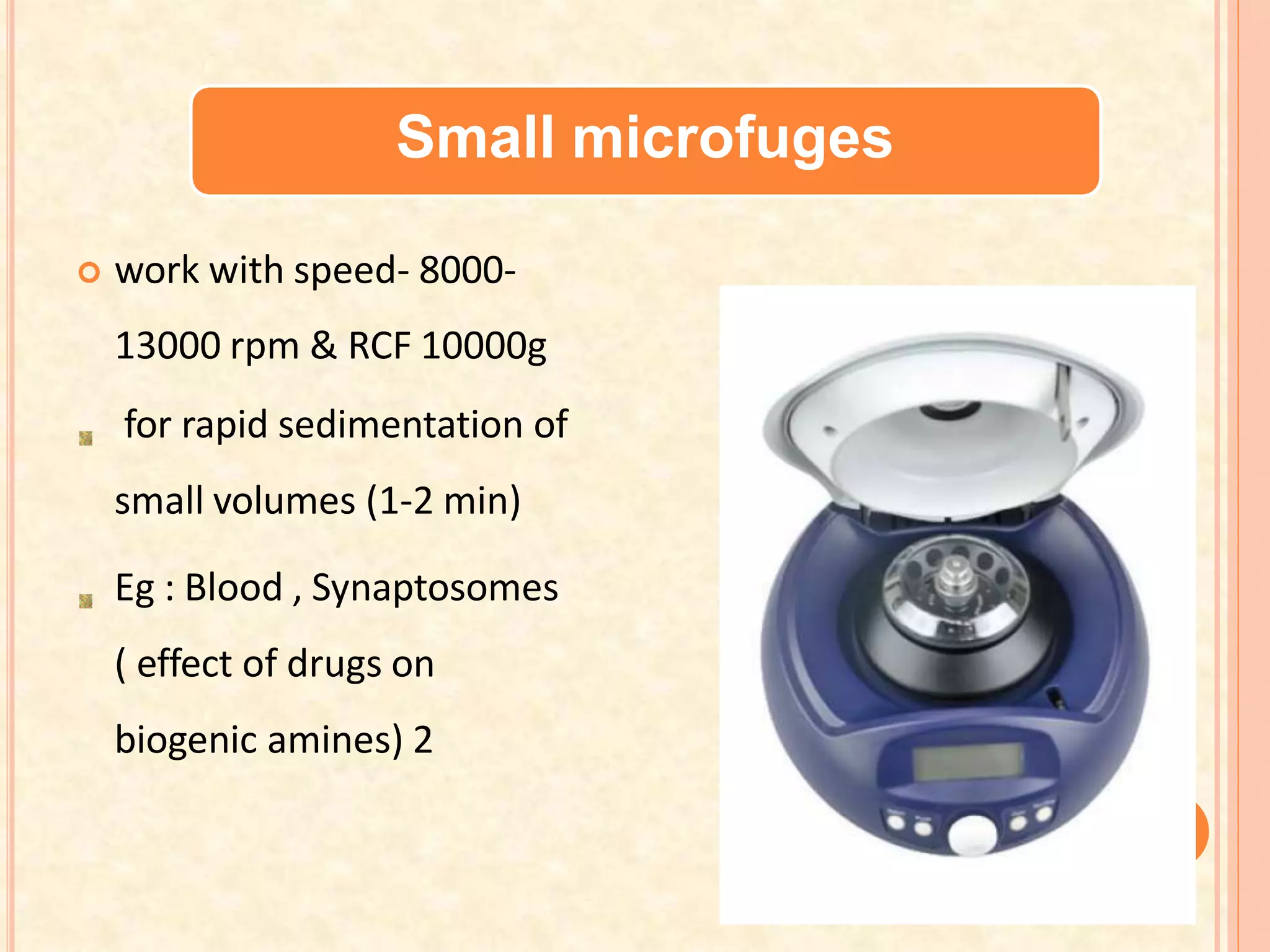 Small microfuges

work with speed- 8000-13000 rpm & RCF 10000g

for rapid sedimentation of small volumes (1-2 min)

Eg : Blood , Synaptosomes ( effect of drugs on biogenic amines) 2